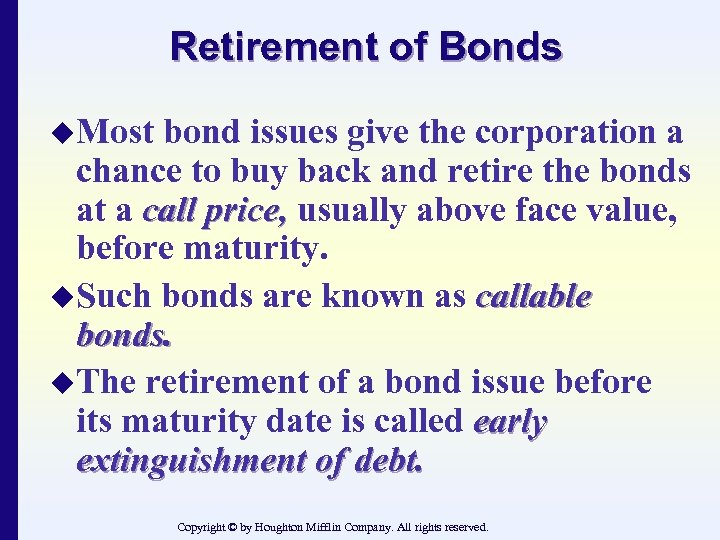 Retirement of Bonds

◆Most bond issues give the corporation a chance to buy back and retire the bonds at a call price, usually above face value, before maturity.

◆Such bonds are known as callable bonds.

◆The retirement of a bond issue before its maturity date is called early extinguishment of debt.

Copyright © by Houghton Mifflin Company. All rights reserved.